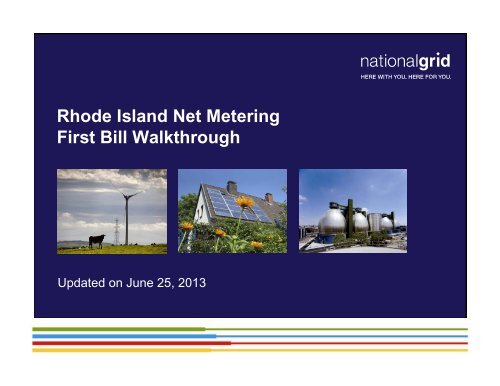 nationalgrid
HERE WITH YOU. HERE FOR YOU.

Rhode Island Net Metering
First Bill Walkthrough

Updated on June 25, 2013